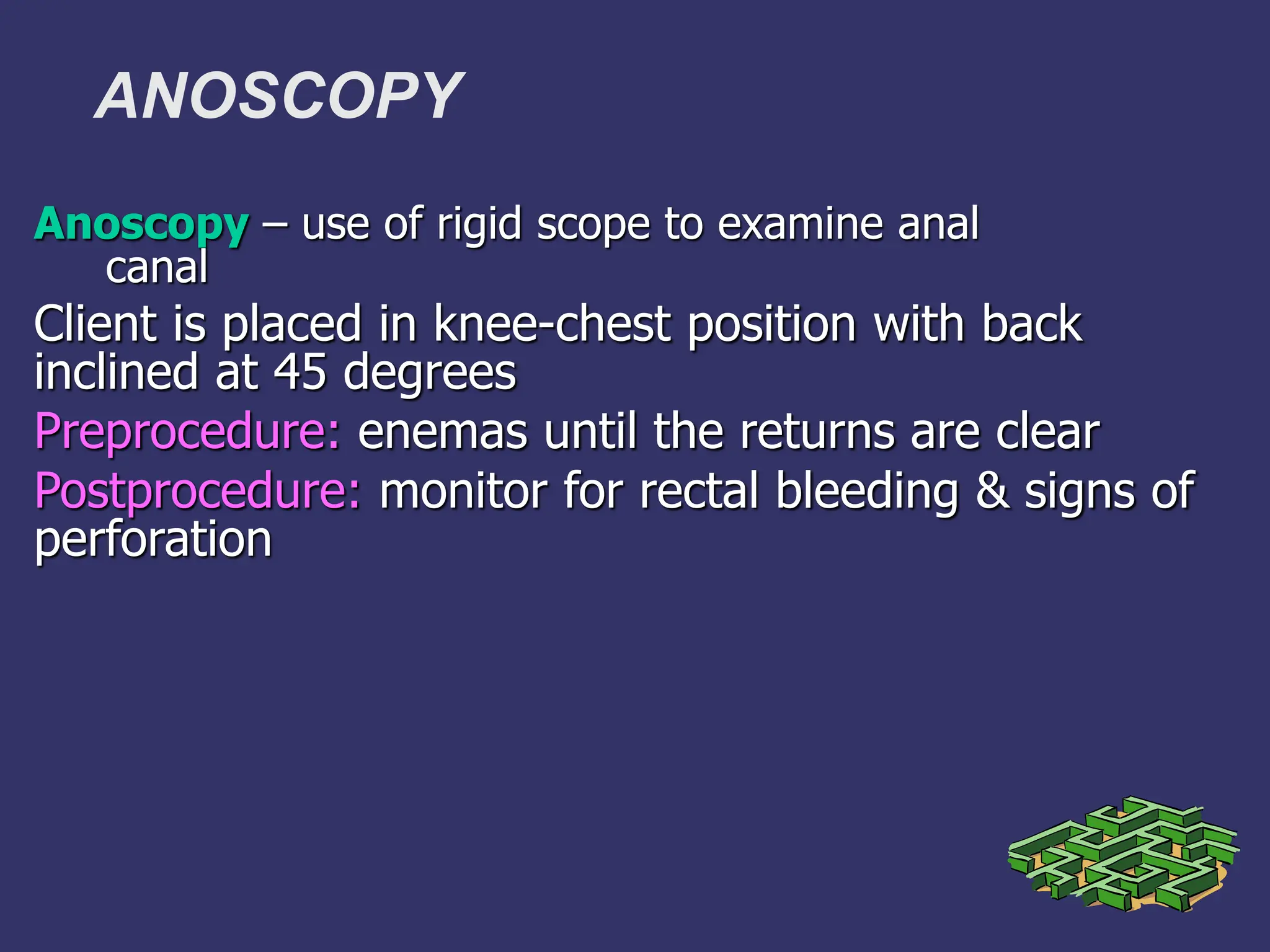 ANOSCOPY

Anoscopy – use of rigid scope to examine anal canal

Client is placed in knee-chest position with back inclined at 45 degrees

Preprocedure: enemas until the returns are clear

Postprocedure: monitor for rectal bleeding & signs of perforation